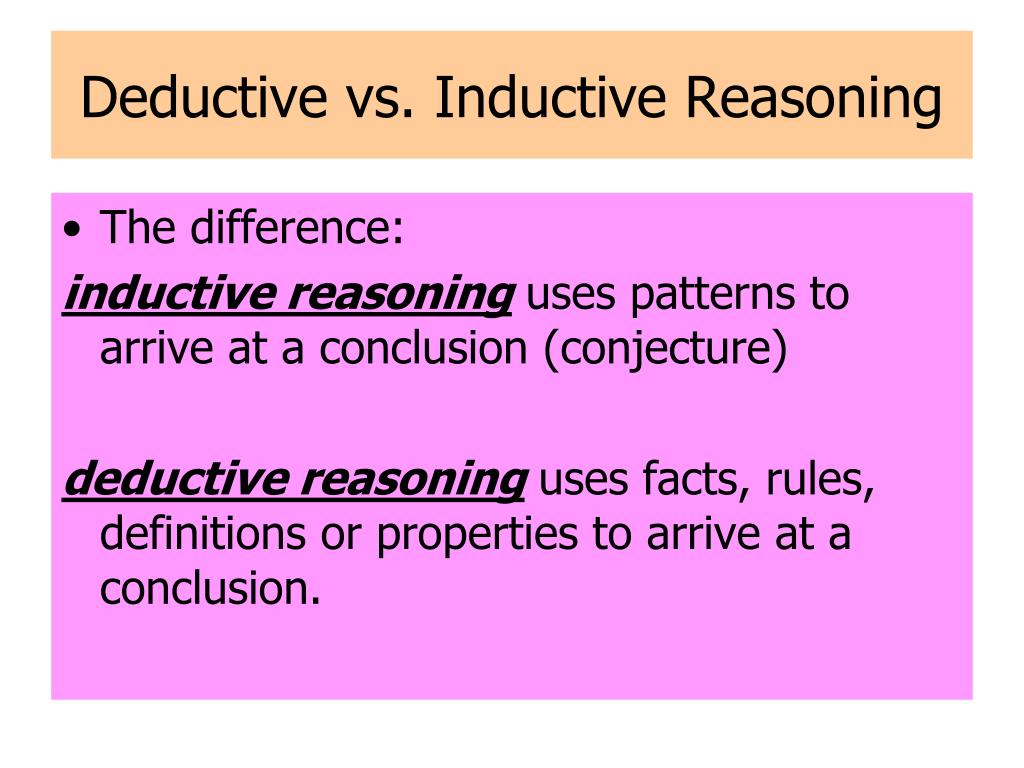 Deductive vs. Inductive Reasoning

• The difference:

inductive reasoning uses patterns to arrive at a conclusion (conjecture)

deductive reasoning uses facts, rules, definitions or properties to arrive at a conclusion.